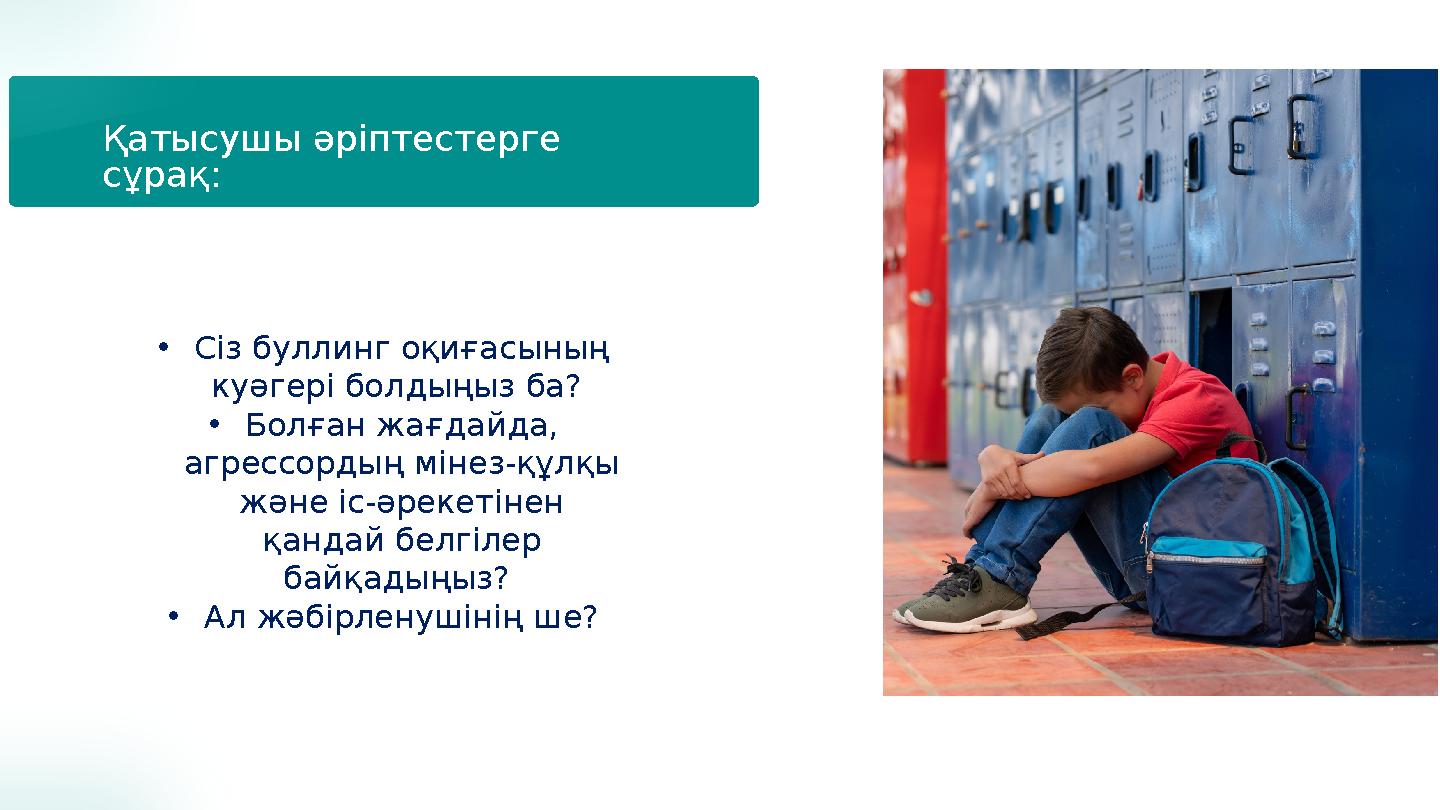 Қатысушы әріптестерге сұрақ:

• Сіз буллинг оқиғасының куәгері болдыңыз ба?
• Болған жағдайда, агрессордың мінез-құлқы және іс-әрекетінен қандай белгілер байқадыңыз?
• Ал жәбірленушінің ше?